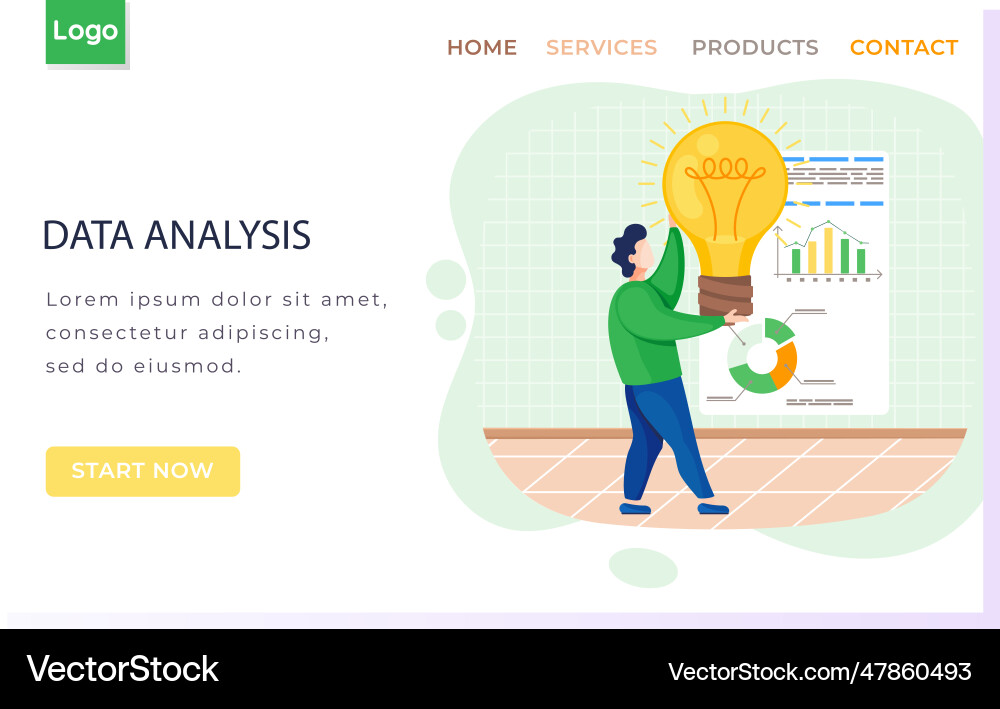 Logo

HOME SERVICES PRODUCTS CONTACT

DATA ANALYSIS

Lorem ipsum dolor sit amet, consectetur adipiscing, sed do eiusmod.

START NOW

VectorStock

VectorStock.com/47860493